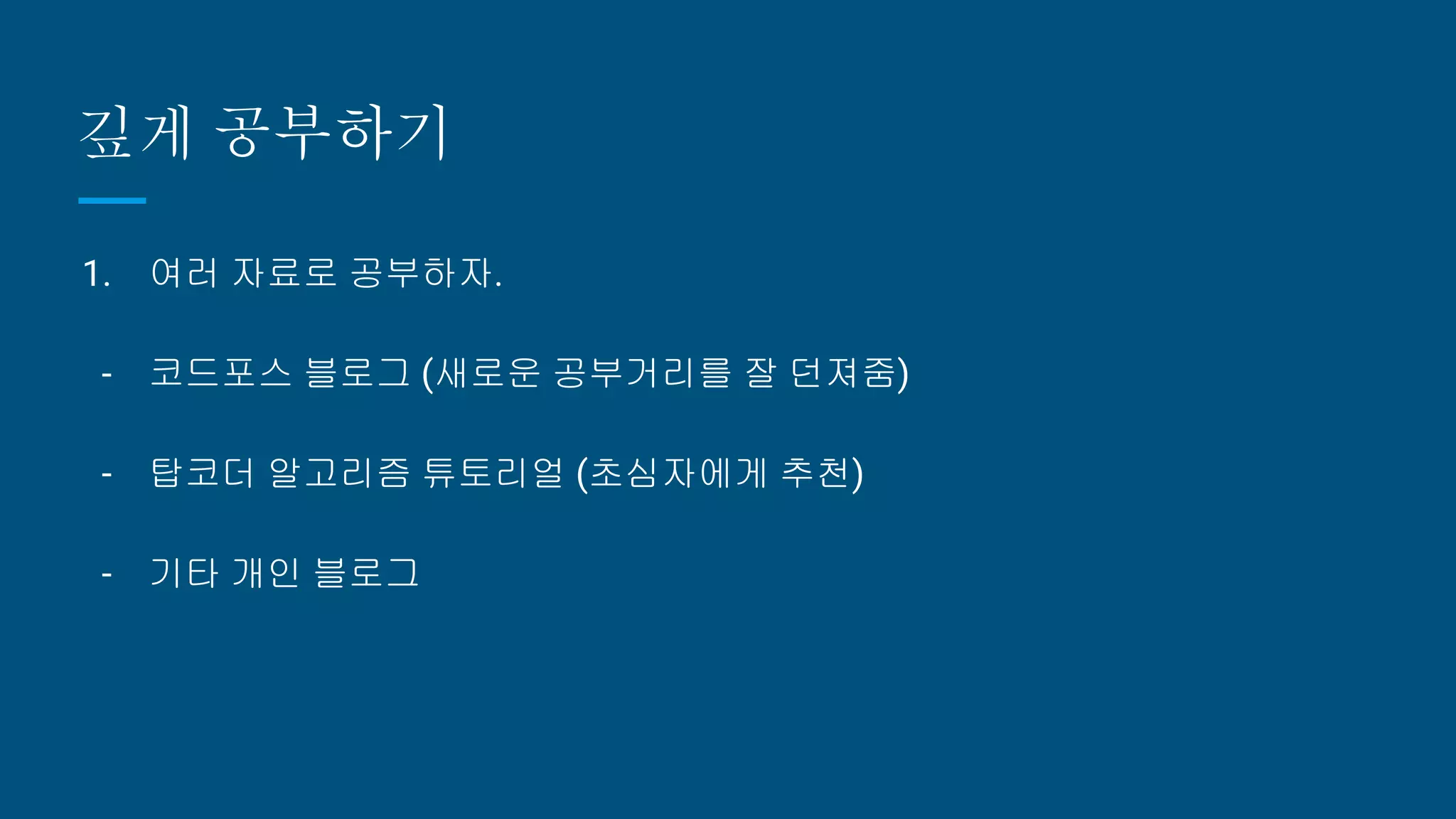 깊게 공부하기

1. 여러 자료로 공부하자.

- 코드포스 블로그 (새로운 공부거리를 잘 던져줌)

- 탑코더 알고리즘 튜토리얼 (초심자에게 추천)

- 기타 개인 블로그